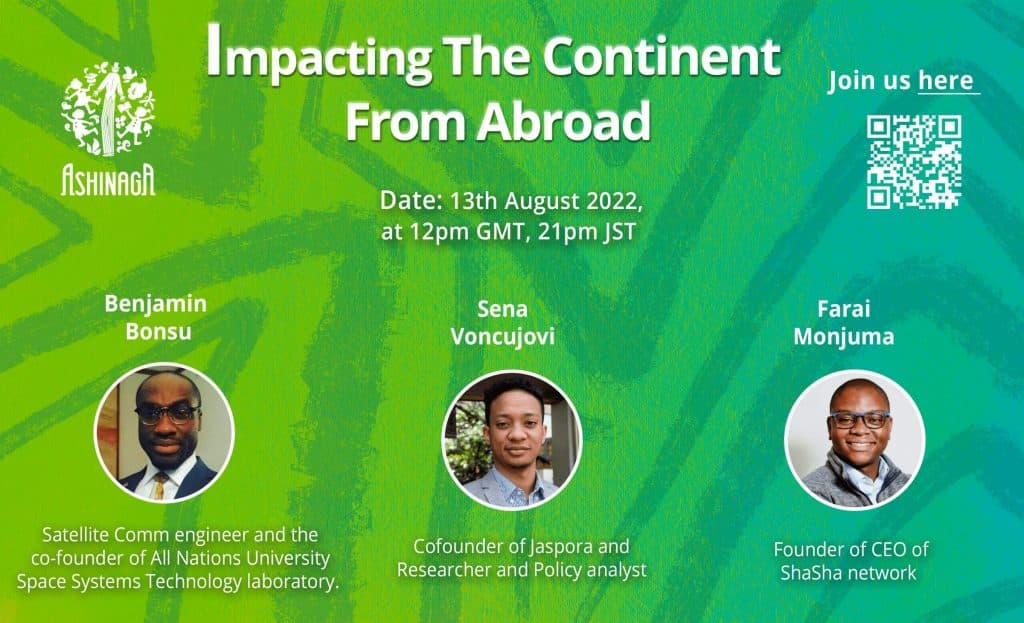 ASHINAGA

Impacting The Continent From Abroad

Join us here

Date: 13th August 2022, at 12pm GMT, 21pm JST

Benjamin Bonsu

Satellite Comm engineer and the co-founder of All Nations University Space Systems Technology laboratory.

Sena Voncujovi

Cofounder of Jaspora and Researcher and Policy analyst

Farai Monjuma

Founder of CEO of ShaSha network